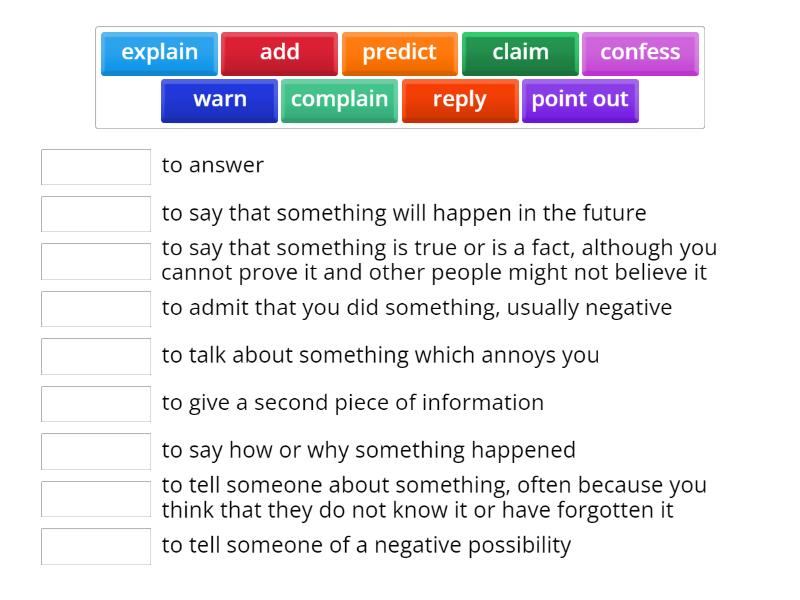 explain add predict claim confess
warn complain reply point out

to answer

to say that something will happen in the future

to say that something is true or is a fact, although you cannot prove it and other people might not believe it

to admit that you did something, usually negative

to talk about something which annoys you

to give a second piece of information

to say how or why something happened

to tell someone about something, often because you think that they do not know it or have forgotten it

to tell someone of a negative possibility